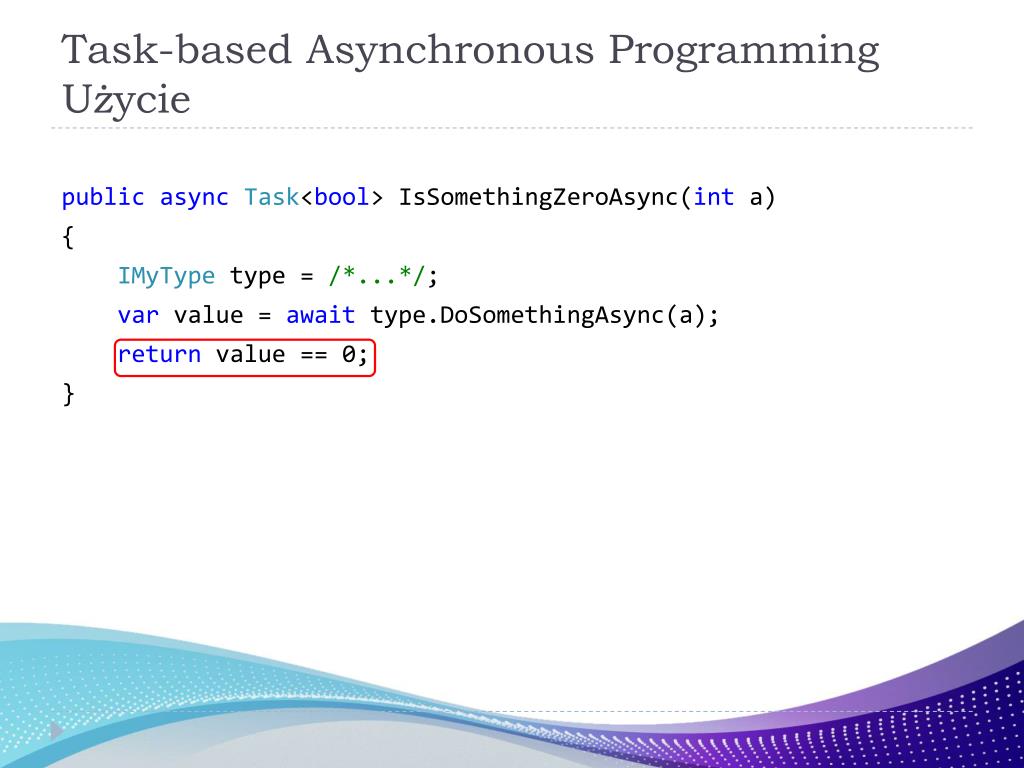 Task-based Asynchronous Programming
Użycie

public async Task<bool> IsSomethingZeroAsync(int a)
{
    IMyType type = /*...*/;
    var value = await type.DoSomethingAsync(a);
    return value == 0;
}